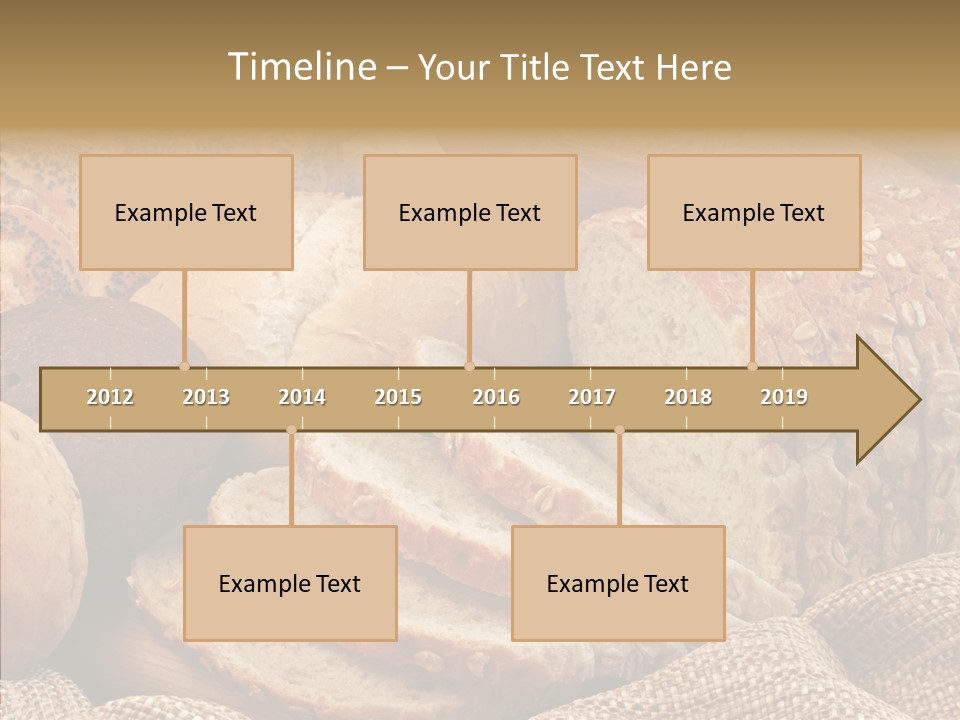 Timeline – Your Title Text Here

Example Text

Example Text

Example Text

2012 2013 2014 2015 2016 2017 2018 2019

Example Text

Example Text